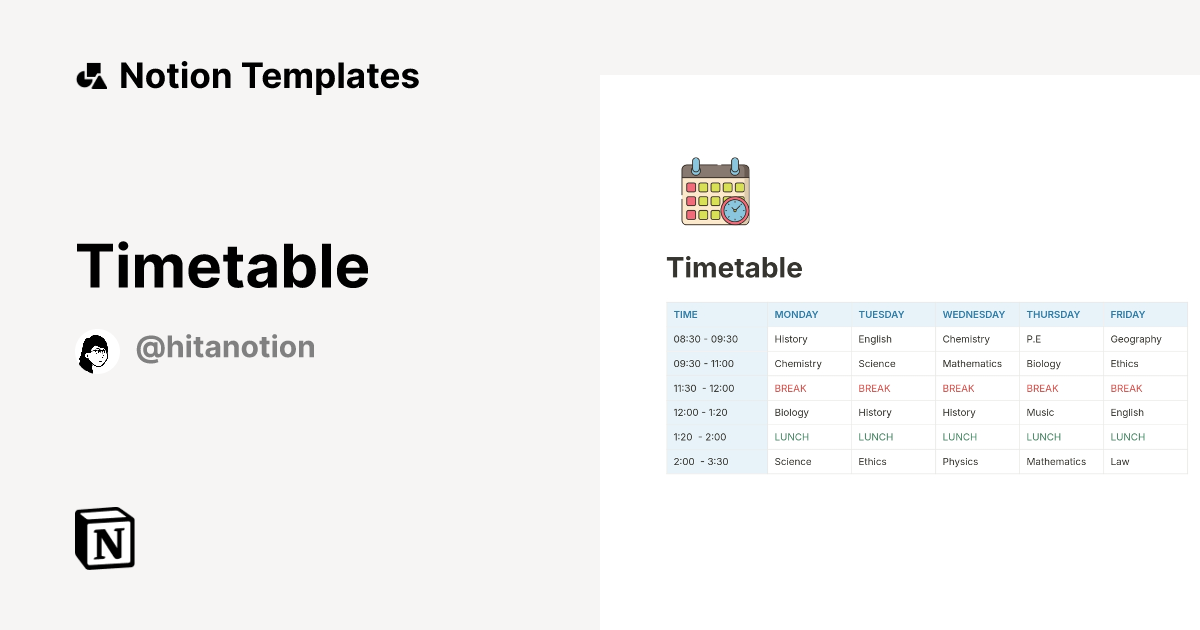 Notion Templates

Timetable

@hitanotion

N

Timetable

| TIME | MONDAY | TUESDAY | WEDNESDAY | THURSDAY | FRIDAY |
|---|---|---|---|---|---|
| 08:30 - 09:30 | History | English | Chemistry | P.E | Geography |
| 09:30 - 11:00 | Chemistry | Science | Mathematics | Biology | Ethics |
| 11:30 - 12:00 | BREAK | BREAK | BREAK | BREAK | BREAK |
| 12:00 - 1:20 | Biology | History | History | Music | English |
| 1:20 - 2:00 | LUNCH | LUNCH | LUNCH | LUNCH | LUNCH |
| 2:00 - 3:30 | Science | Ethics | Physics | Mathematics | Law |